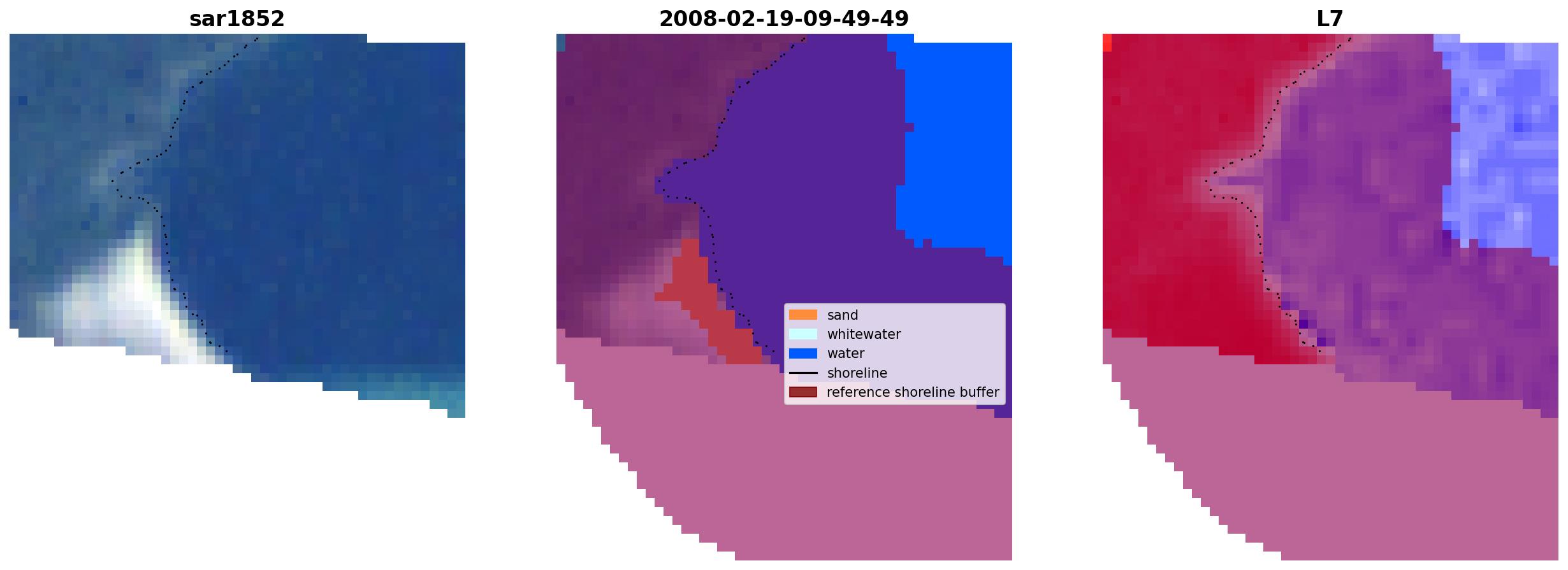 sar1852

2008-02-19-09-49-49

sand
whitewater
water
shoreline
reference shoreline buffer

L7